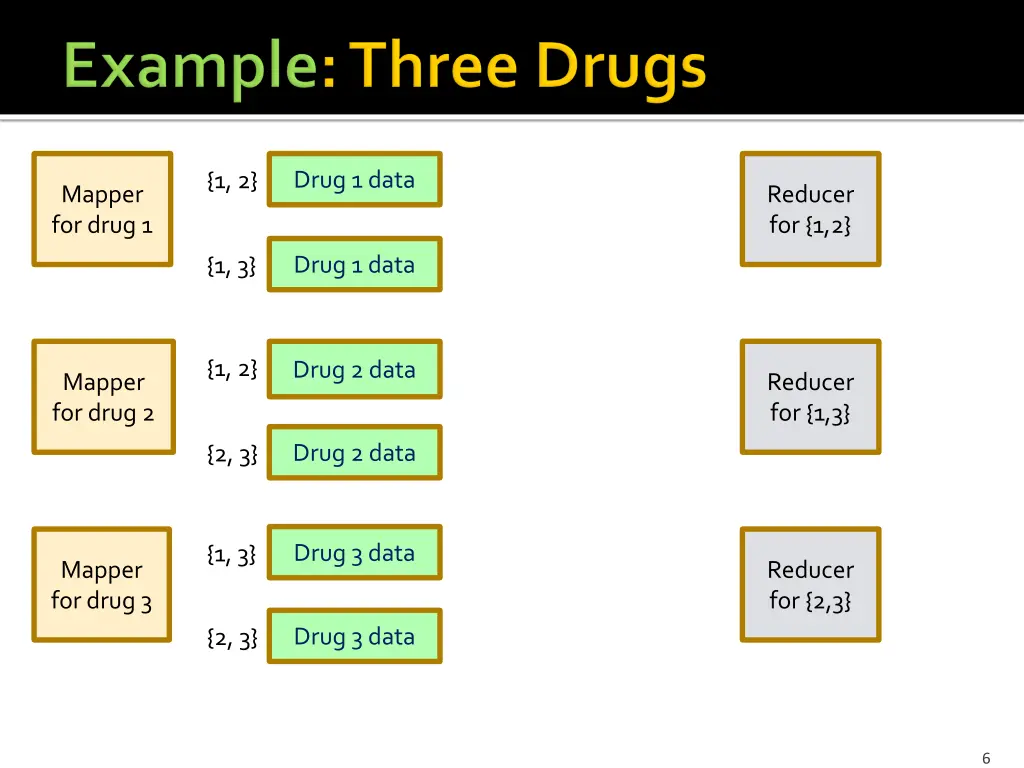 Example: Three Drugs

Mapper for drug 1

{1, 2} Drug 1 data

{1, 3} Drug 1 data

Reducer for {1,2}

Mapper for drug 2

{1, 2} Drug 2 data

{2, 3} Drug 2 data

Reducer for {1,3}

Mapper for drug 3

{1, 3} Drug 3 data

{2, 3} Drug 3 data

Reducer for {2,3}

6